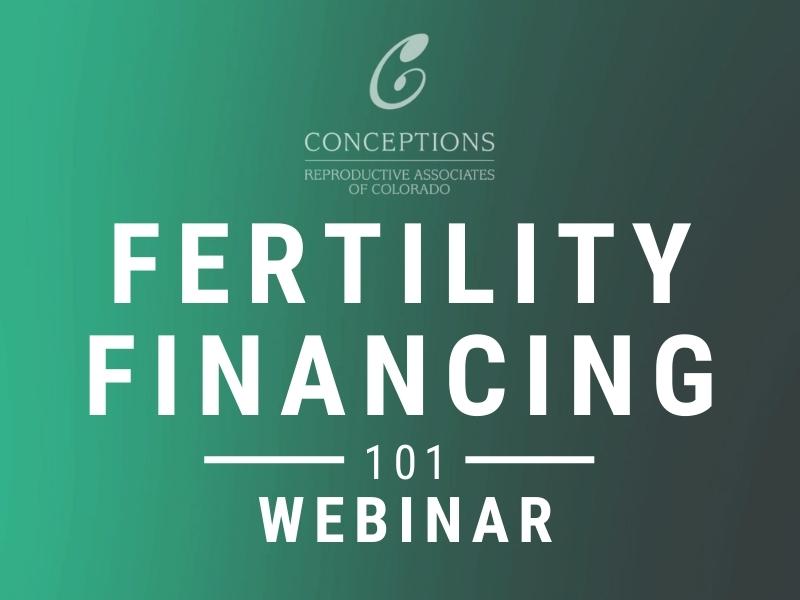 C

CONCEPTIONS

REPRODUCTIVE ASSOCIATES OF COLORADO

FERTILITY FINANCING

101

WEBINAR